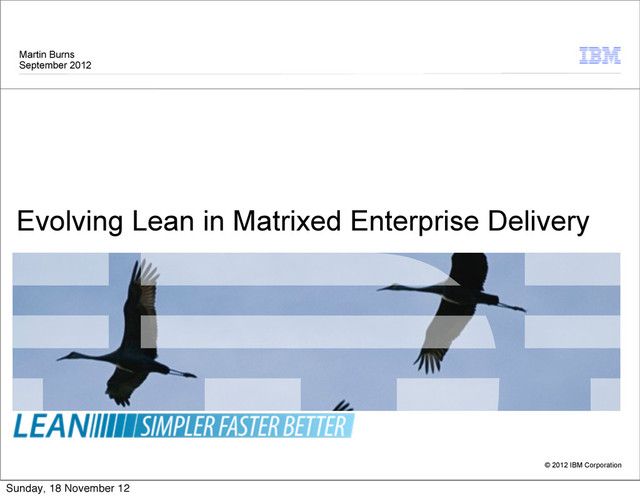 Martin Burns
September 2012

IBM

Evolving Lean in Matrixed Enterprise Delivery

LEAN SIMPLER FASTER BETTER

© 2012 IBM Corporation

Sunday, 18 November 12